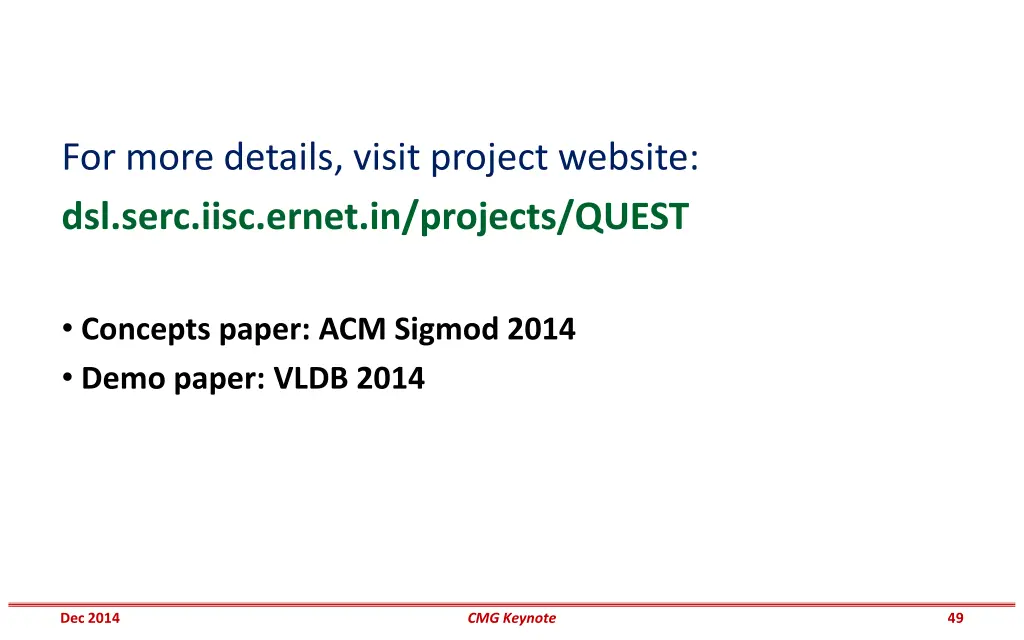 For more details, visit project website:
dsl.serc.iisc.ernet.in/projects/QUEST

• Concepts paper: ACM Sigmod 2014
• Demo paper: VLDB 2014

Dec 2014
CMG Keynote
49